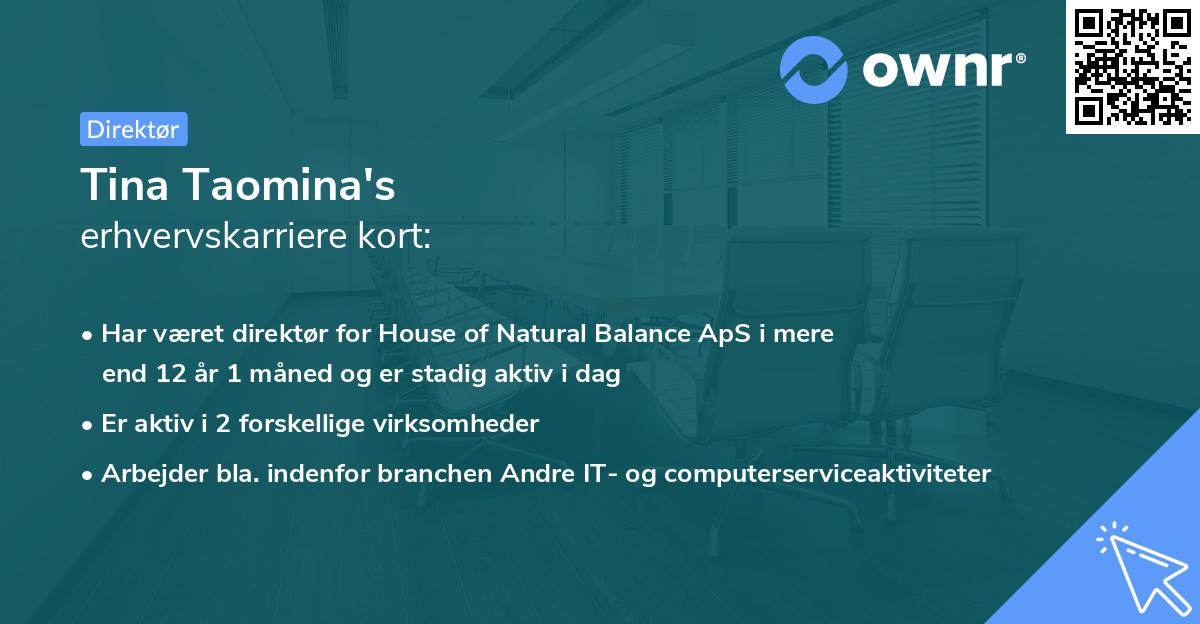 ownr®

Direktør

Tina Taomina's
erhvervskarriere kort:

• Har været direktør for House of Natural Balance ApS i mere end 12 år 1 måned og er stadig aktiv i dag

• Er aktiv i 2 forskellige virksomheder

• Arbejder bla. indenfor branchen Andre IT- og computerserviceaktiviteter